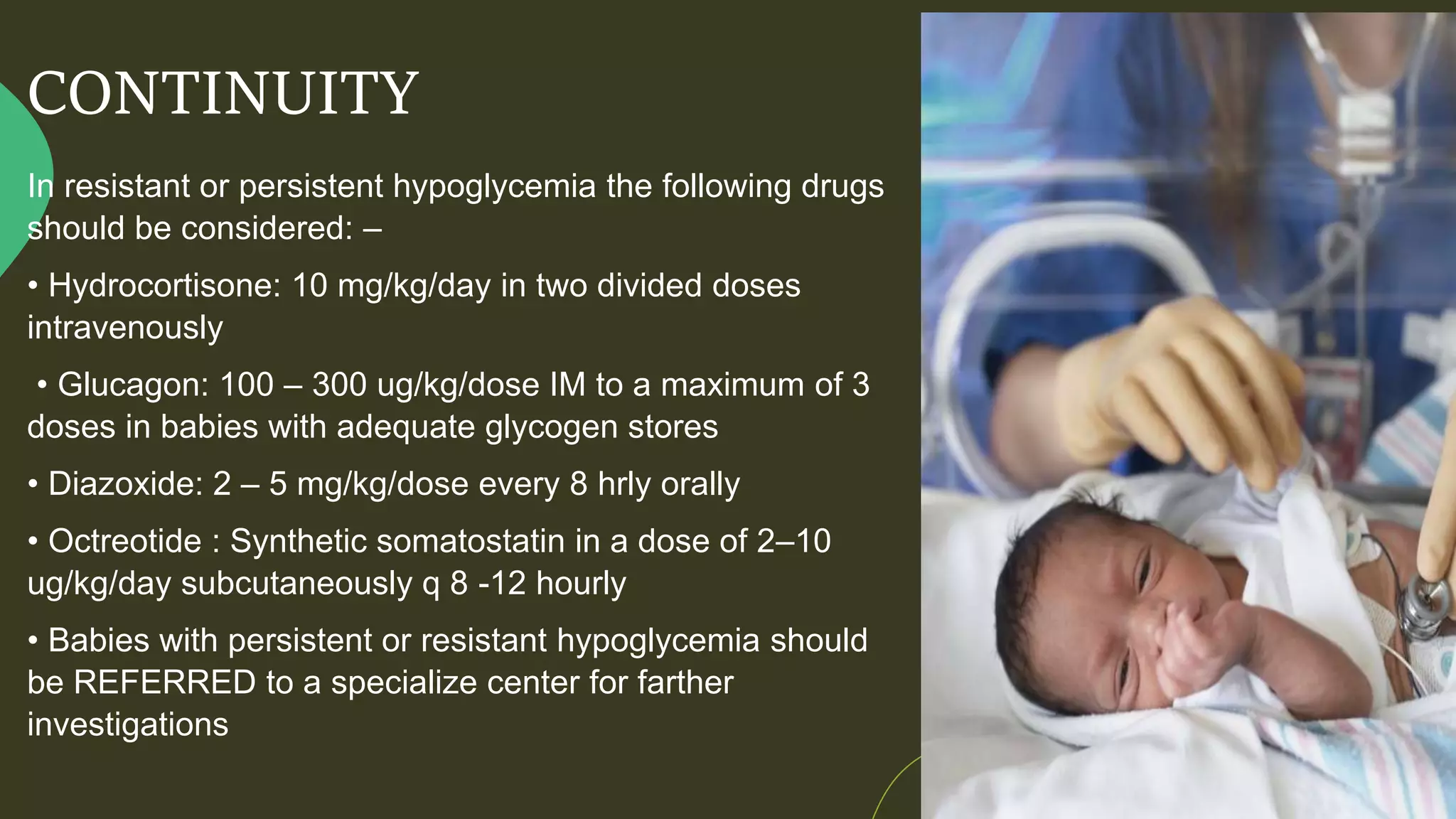 CONTINUITY

In resistant or persistent hypoglycemia the following drugs should be considered: –

• Hydrocortisone: 10 mg/kg/day in two divided doses intravenously

• Glucagon: 100 – 300 ug/kg/dose IM to a maximum of 3 doses in babies with adequate glycogen stores

• Diazoxide: 2 – 5 mg/kg/dose every 8 hrly orally

• Octreotide : Synthetic somatostatin in a dose of 2–10 ug/kg/day subcutaneously q 8 -12 hourly

• Babies with persistent or resistant hypoglycemia should be REFERRED to a specialize center for farther investigations